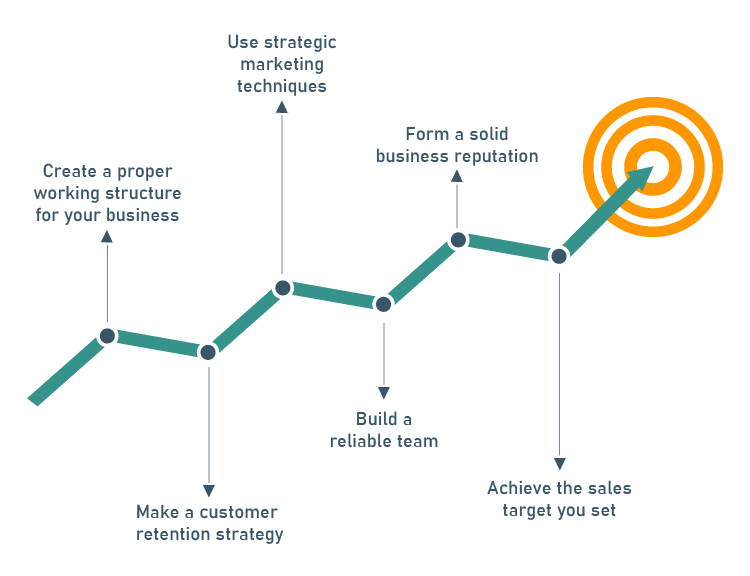 Create a proper working structure for your business

Make a customer retention strategy

Use strategic marketing techniques

Build a reliable team

Form a solid business reputation

Achieve the sales target you set